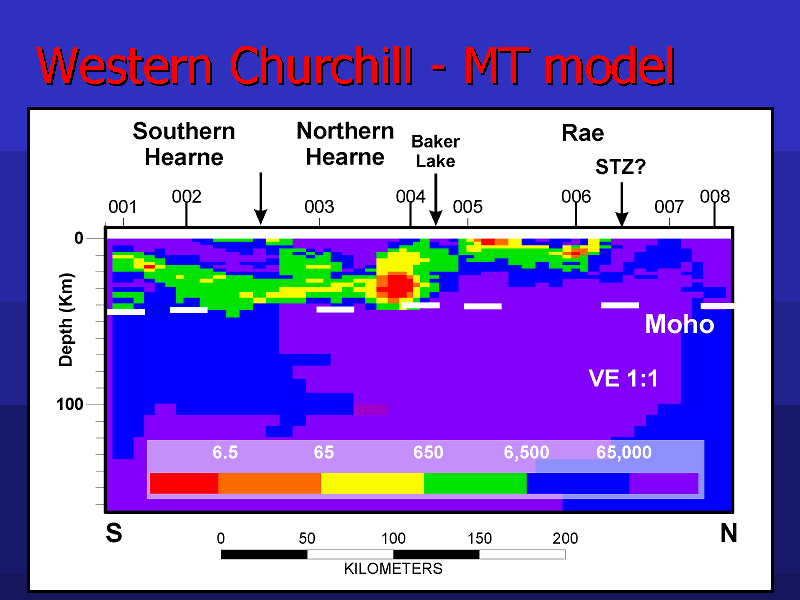 Western Churchill - MT model

Southern Hearne

Northern Hearne

Baker Lake

Rae

STZ?

001 002 003 004 005 006 007 008

0

Depth (Km)

100

Moho

VE 1:1

6.5 65 650 6,500 65,000

S

N

0 50 100 150 200

KILOMETERS